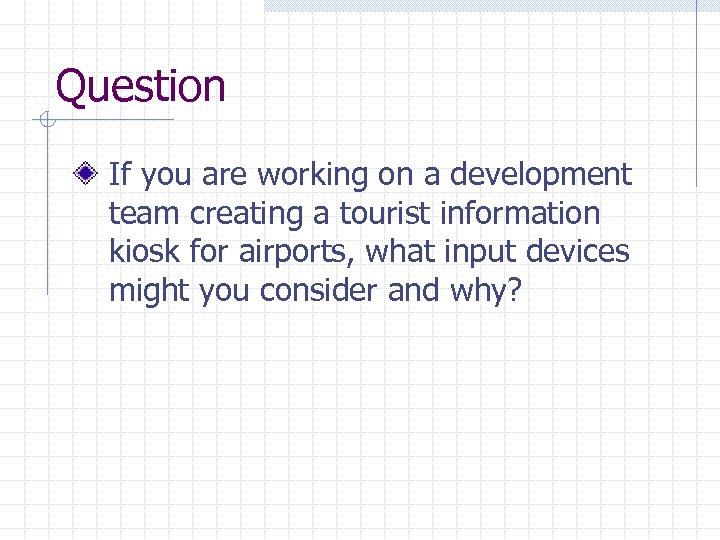 Question

If you are working on a development team creating a tourist information kiosk for airports, what input devices might you consider and why?